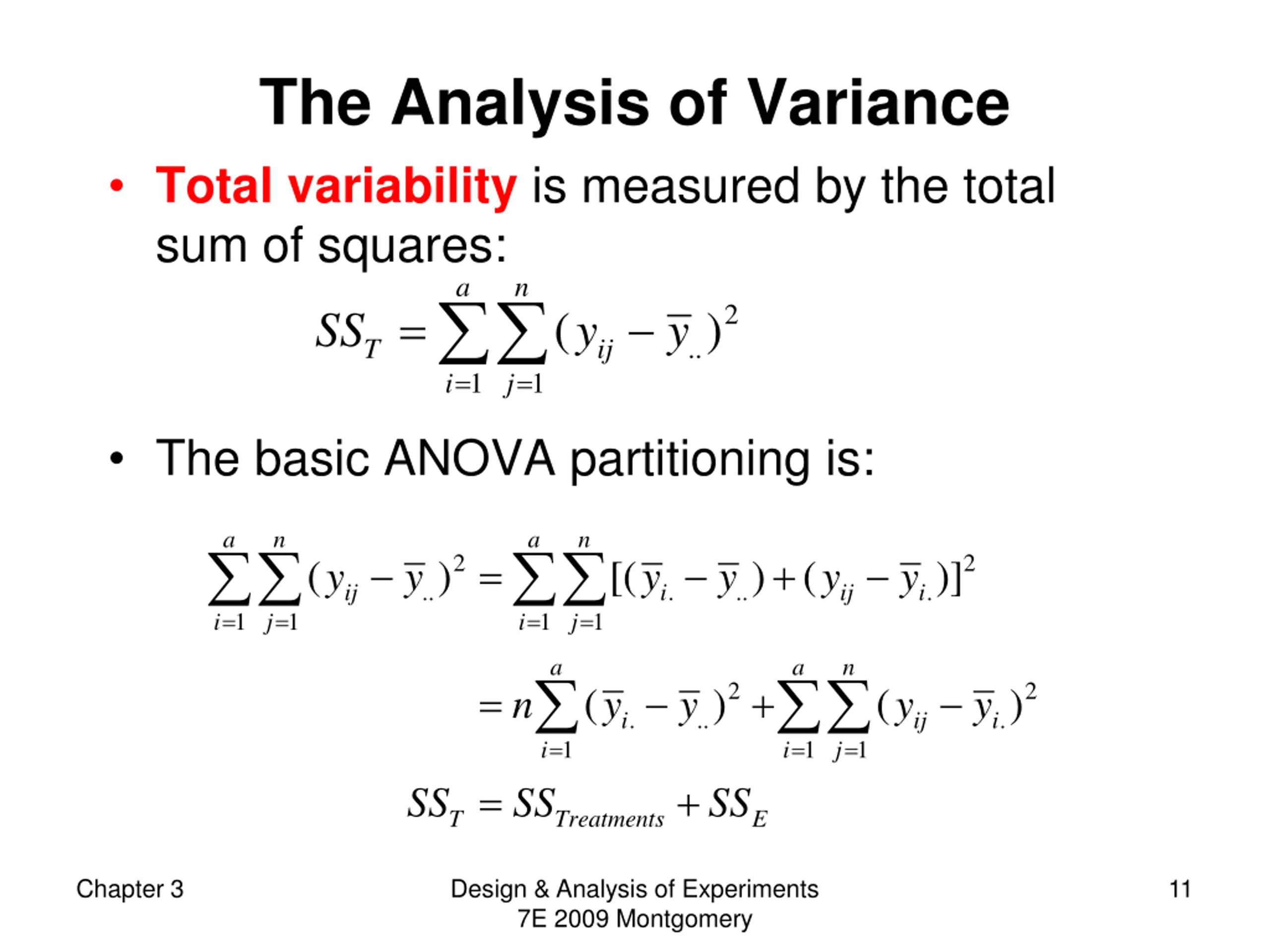 The Analysis of Variance

• Total variability is measured by the total sum of squares:

$SS_T = \sum_{i=1}^{a}\sum_{j=1}^{n}(y_{ij} - \bar{y}_{..})^2$

• The basic ANOVA partitioning is:

$\sum_{i=1}^{a}\sum_{j=1}^{n}(y_{ij} - \bar{y}_{..})^2 = \sum_{i=1}^{a}\sum_{j=1}^{n}[(\bar{y}_{i.} - \bar{y}_{..}) + (y_{ij} - \bar{y}_{i.})]^2$

$= n\sum_{i=1}^{a}(\bar{y}_{i.} - \bar{y}_{..})^2 + \sum_{i=1}^{a}\sum_{j=1}^{n}(y_{ij} - \bar{y}_{i.})^2$

$SS_T = SS_{Treatments} + SS_E$

Chapter 3

Design & Analysis of Experiments 7E 2009 Montgomery

11